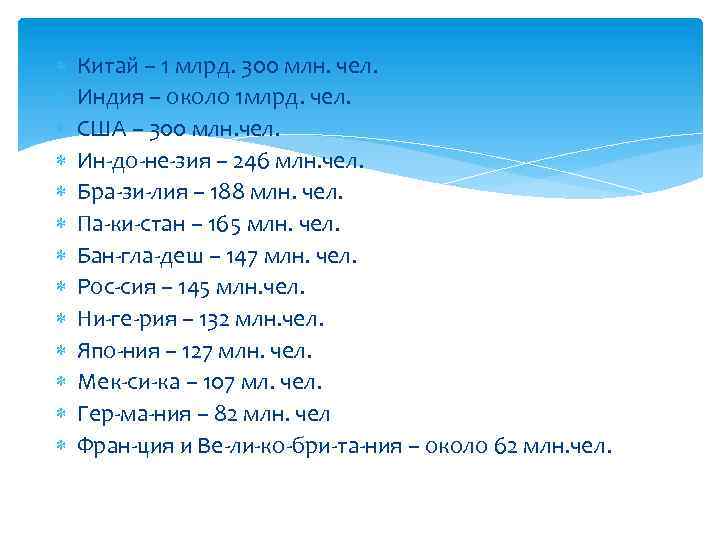 Китай – 1 млрд. 300 млн. чел.
Индия – около 1млрд. чел.
США – 300 млн.чел.
Ин-до-не-зия – 246 млн.чел.
Бра-зи-лия – 188 млн. чел.
Па-ки-стан – 165 млн. чел.
Бан-гла-деш – 147 млн. чел.
Рос-сия – 145 млн.чел.
Ни-ге-рия – 132 млн.чел.
Япо-ния – 127 млн. чел.
Мек-си-ка – 107 мл. чел.
Гер-ма-ния – 82 млн. чел
Фран-ция и Ве-ли-ко-бри-та-ния – около 62 млн.чел.